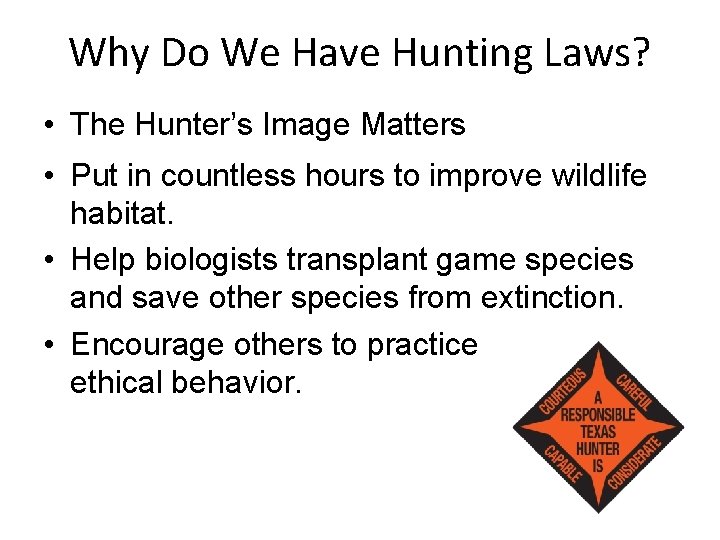 Why Do We Have Hunting Laws?

• The Hunter's Image Matters

• Put in countless hours to improve wildlife habitat.

• Help biologists transplant game species and save other species from extinction.

• Encourage others to practice ethical behavior.

COURTEOUS CAREFUL
A RESPONSIBLE TEXAS HUNTER IS
CAPABLE CONSIDERATE